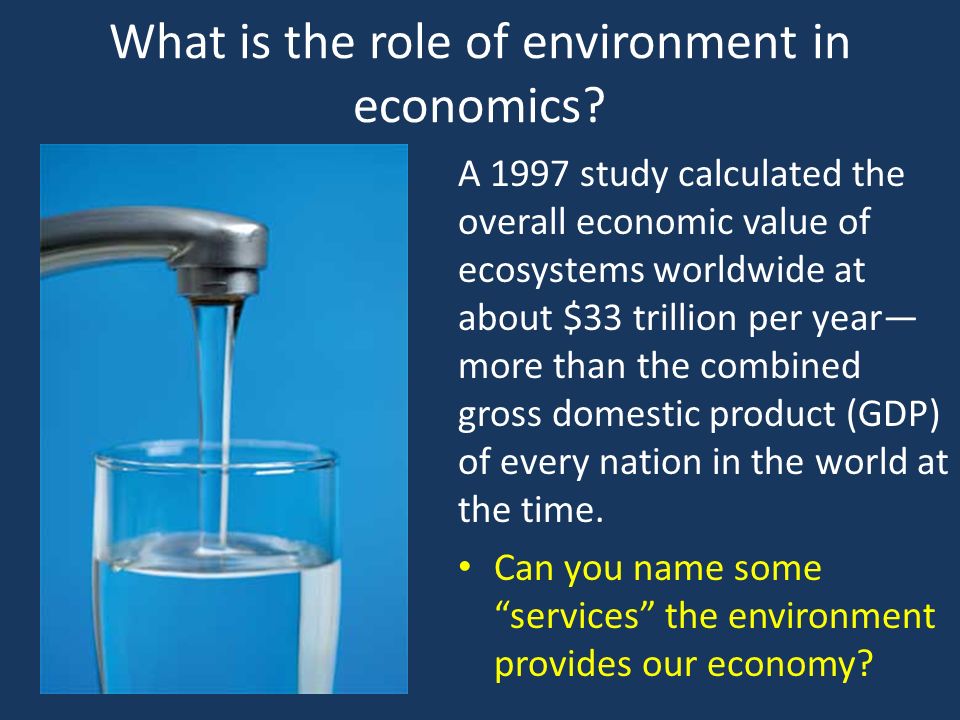 What is the role of environment in economics?

A 1997 study calculated the overall economic value of ecosystems worldwide at about \$33 trillion per year—more than the combined gross domestic product (GDP) of every nation in the world at the time.

• Can you name some “services” the environment provides our economy?